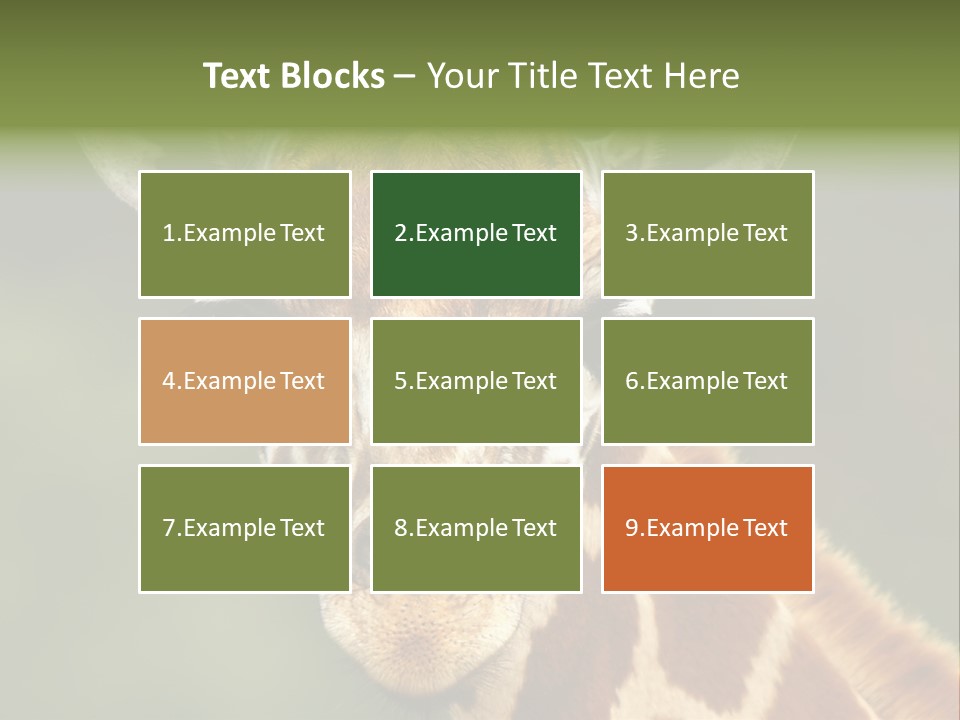 Text Blocks – Your Title Text Here

1.Example Text

2.Example Text

3.Example Text

4.Example Text

5.Example Text

6.Example Text

7.Example Text

8.Example Text

9.Example Text